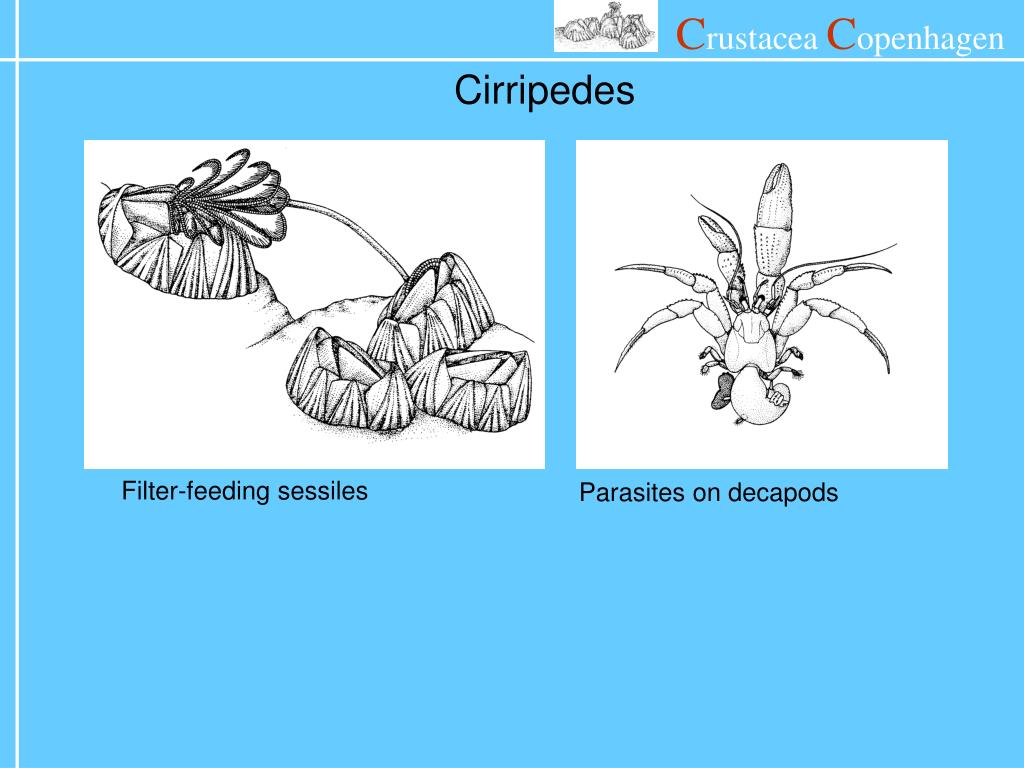 Crustacea Copenhagen

Cirripedes

Filter-feeding sessiles

Parasites on decapods